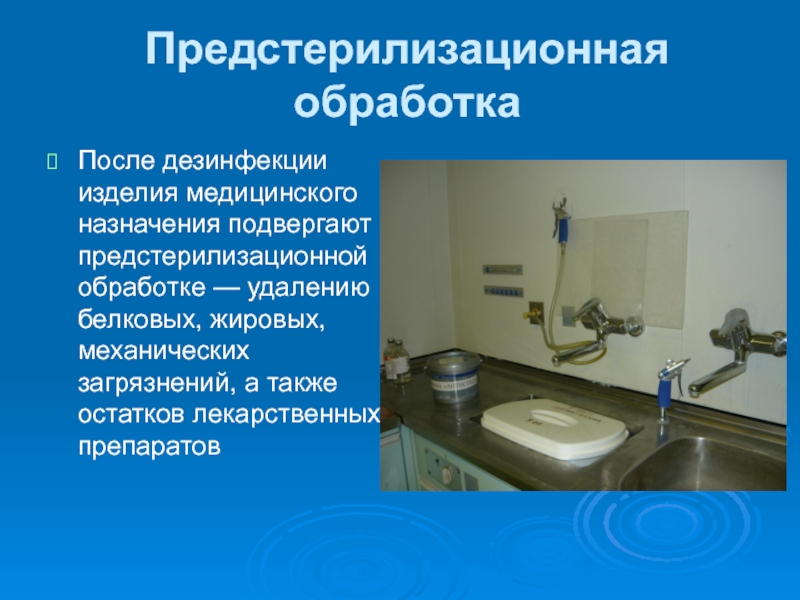 Предстерилизационная обработка

После дезинфекции изделия медицинского назначения подвергают предстерилизационной обработке — удалению белковых, жировых, механических загрязнений, а также остатков лекарственных препаратов